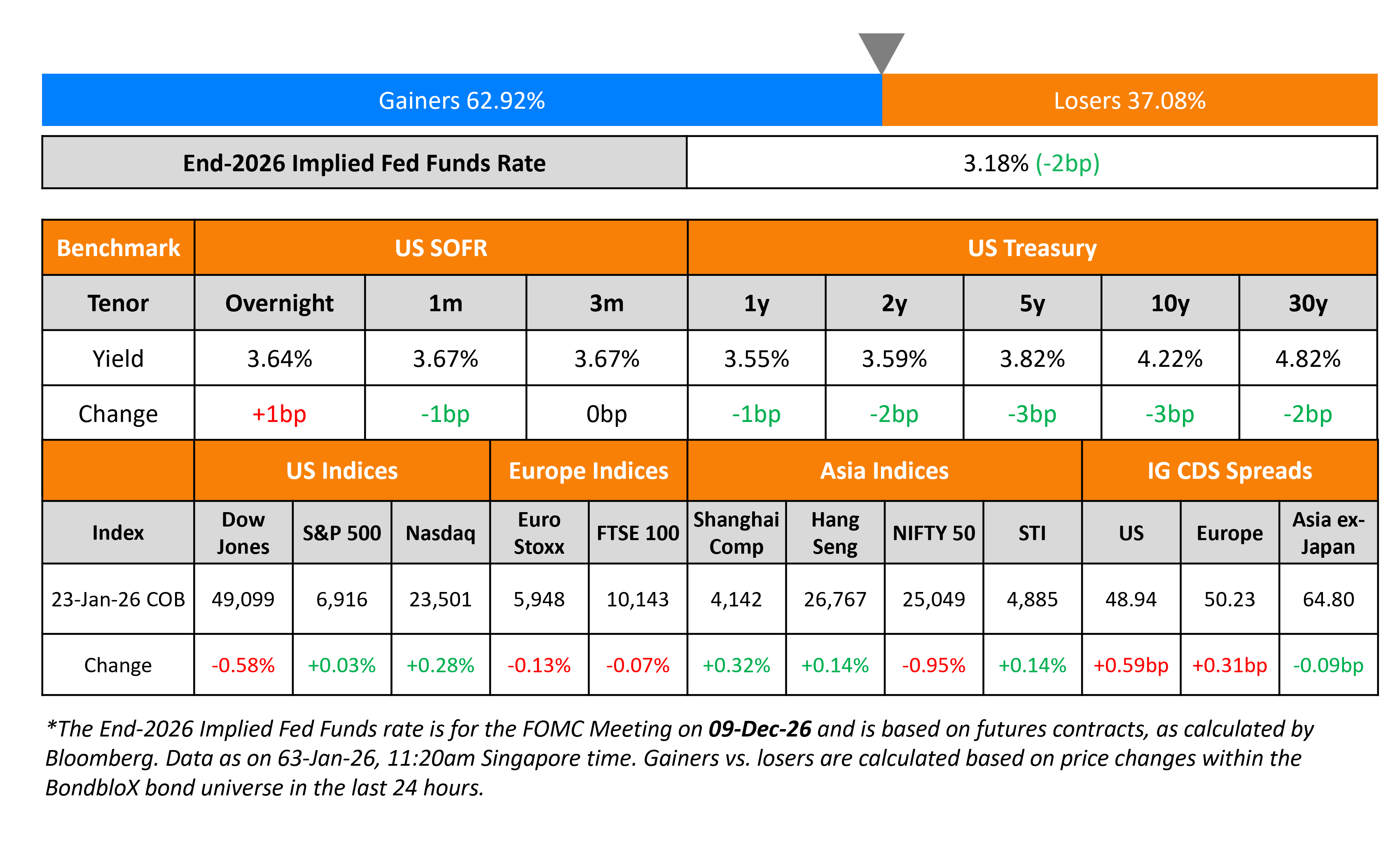 Gainers 62.92%

Losers 37.08%

| End-2026 Implied Fed Funds Rate | 3.18% (-2bp) |
|---|---|

| Benchmark | US SOFR | | | US Treasury | | | | |
|---|---|---|---|---|---|---|---|---|
| Tenor | Overnight | 1m | 3m | 1y | 2y | 5y | 10y | 30y |
| Yield | 3.64% | 3.67% | 3.67% | 3.55% | 3.59% | 3.82% | 4.22% | 4.82% |
| Change | +1bp | -1bp | 0bp | -1bp | -2bp | -3bp | -3bp | -2bp |

| | US Indices | | | Europe Indices | | Asia Indices | | | | IG CDS Spreads | | |
|---|---|---|---|---|---|---|---|---|---|---|---|---|
| Index | Dow Jones | S&P 500 | Nasdaq | Euro Stoxx | FTSE 100 | Shanghai Comp | Hang Seng | NIFTY 50 | STI | US | Europe | Asia ex-Japan |
| 23-Jan-26 COB | 49,099 | 6,916 | 23,501 | 5,948 | 10,143 | 4,142 | 26,767 | 25,049 | 4,885 | 48.94 | 50.23 | 64.80 |
| Change | -0.58% | +0.03% | +0.28% | -0.13% | -0.07% | +0.32% | +0.14% | -0.95% | +0.14% | +0.59bp | +0.31bp | -0.09bp |

*The End-2026 Implied Fed Funds rate is for the FOMC Meeting on 09-Dec-26 and is based on futures contracts, as calculated by Bloomberg. Data as on 63-Jan-26, 11:20am Singapore time. Gainers vs. losers are calculated based on price changes within the BondbloX bond universe in the last 24 hours.